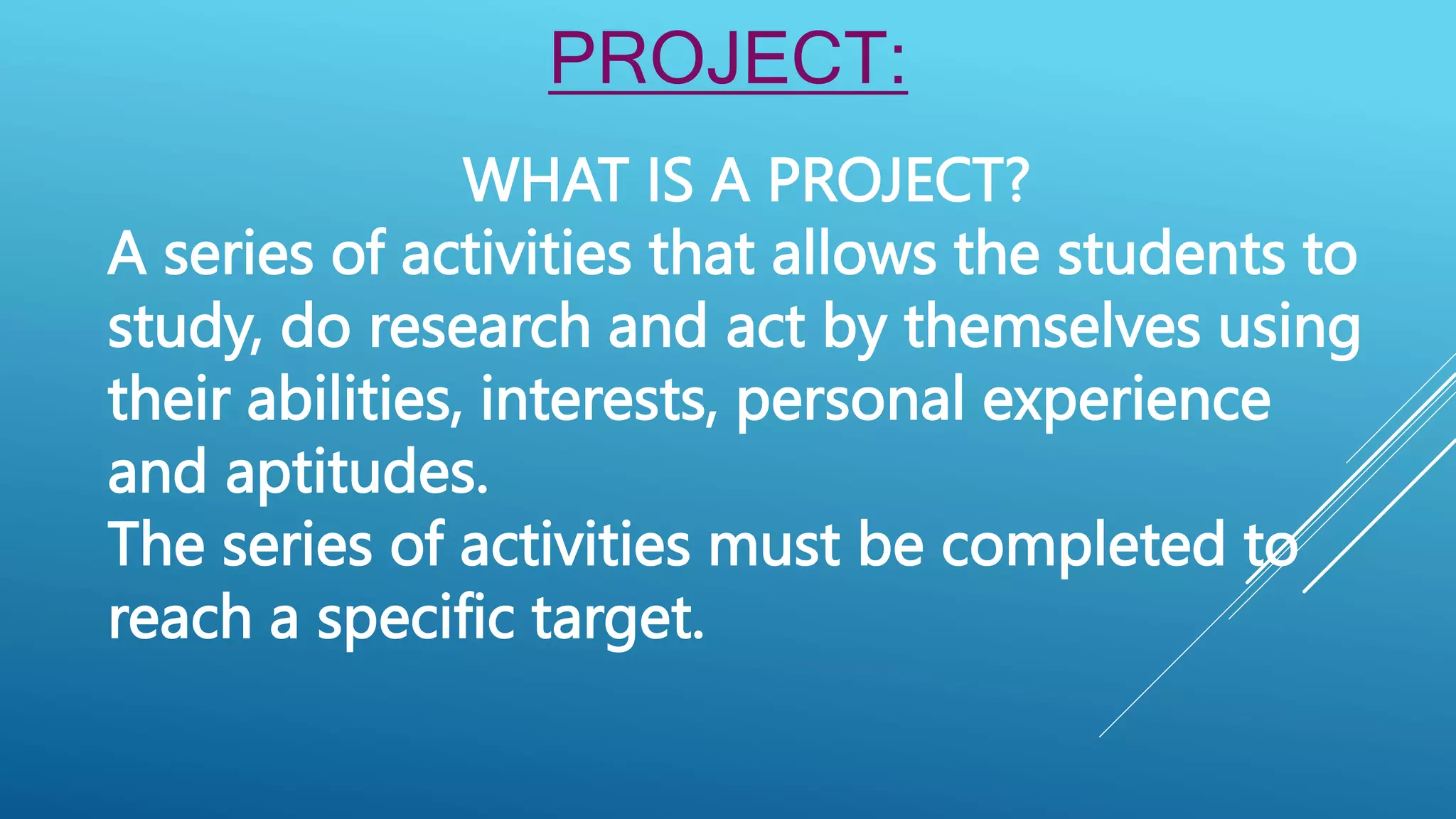 PROJECT:

WHAT IS A PROJECT?
A series of activities that allows the students to study, do research and act by themselves using their abilities, interests, personal experience and aptitudes.
The series of activities must be completed to reach a specific target.